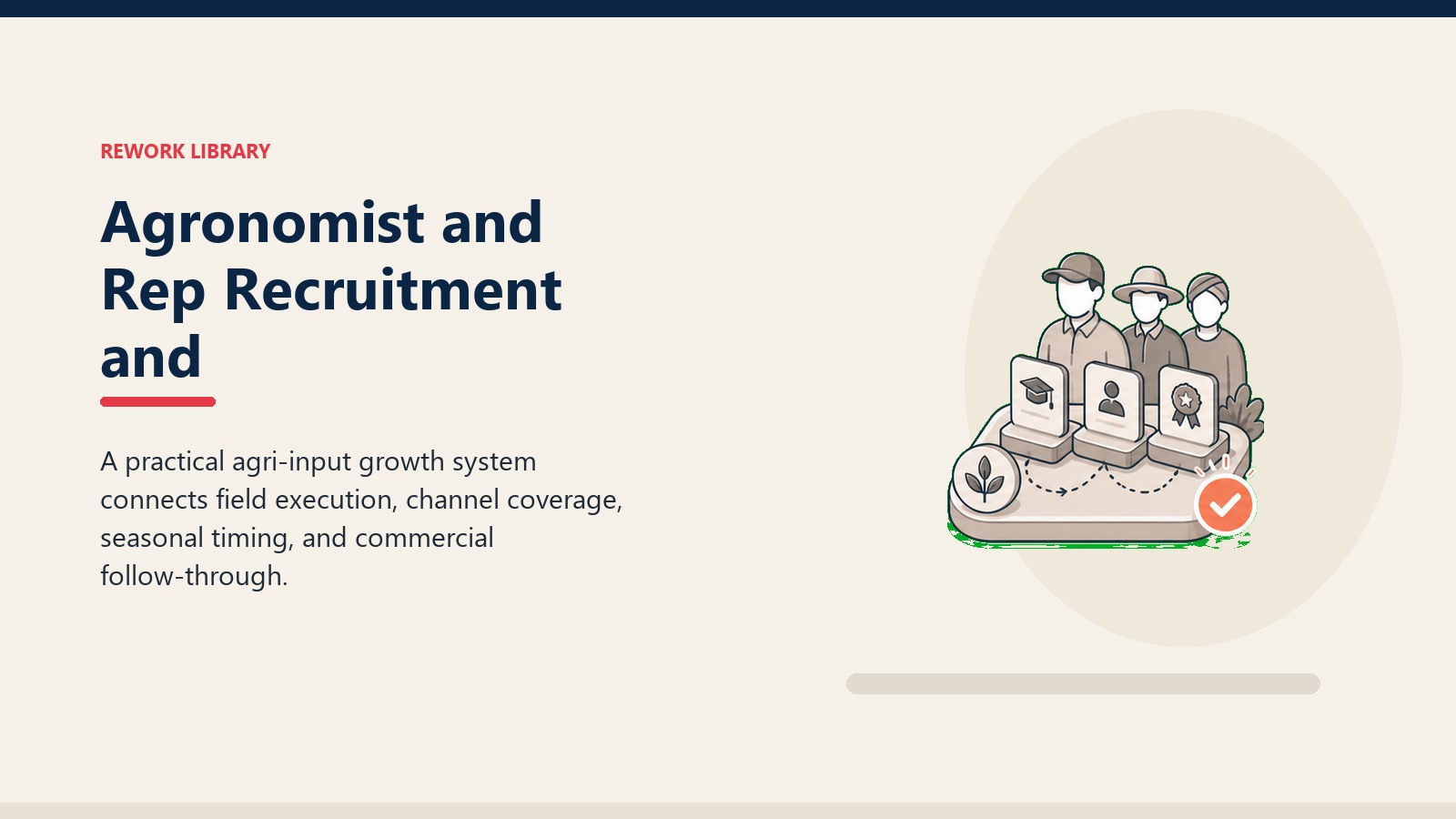 REWORK LIBRARY

Agronomist and Rep Recruitment and

A practical agri-input growth system connects field execution, channel coverage, seasonal timing, and commercial follow-through.